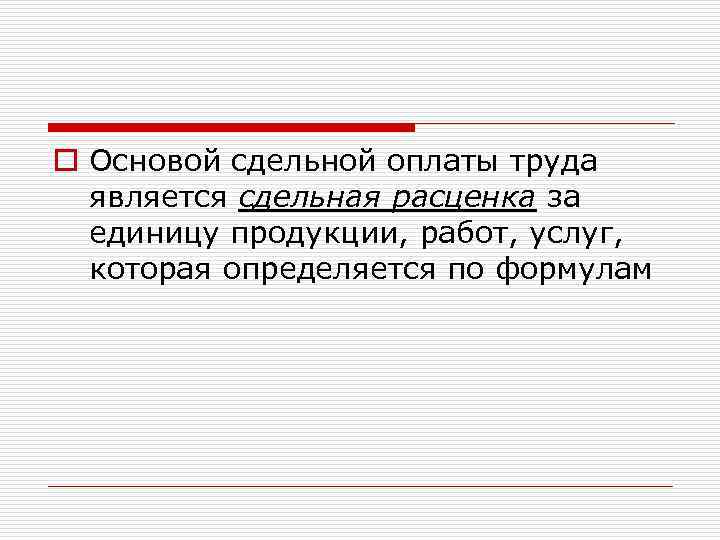 Основой сдельной оплаты труда является сдельная расценка за единицу продукции, работ, услуг, которая определяется по формулам